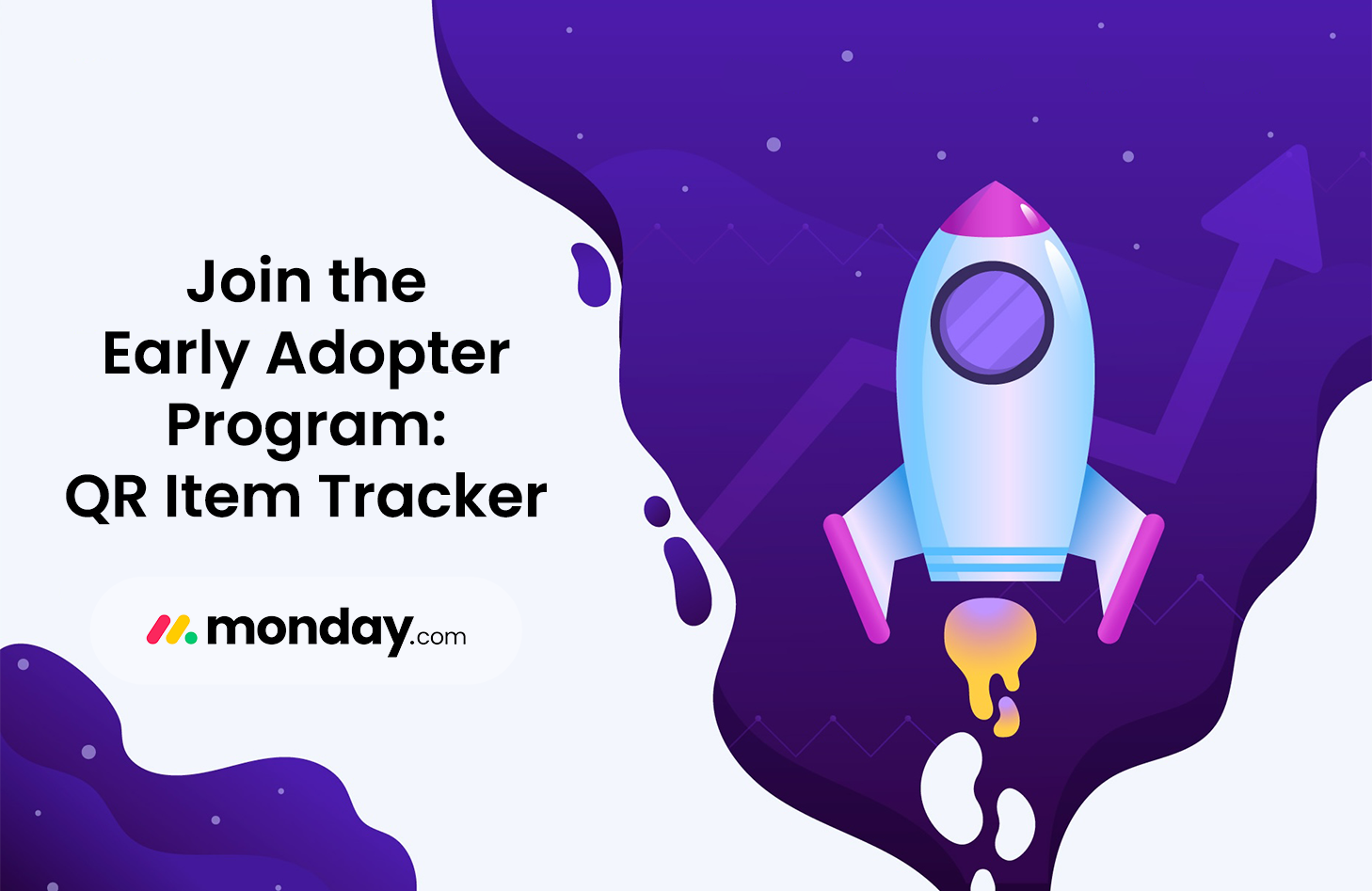 Join the
Early Adopter
Program:
QR Item Tracker

monday.com